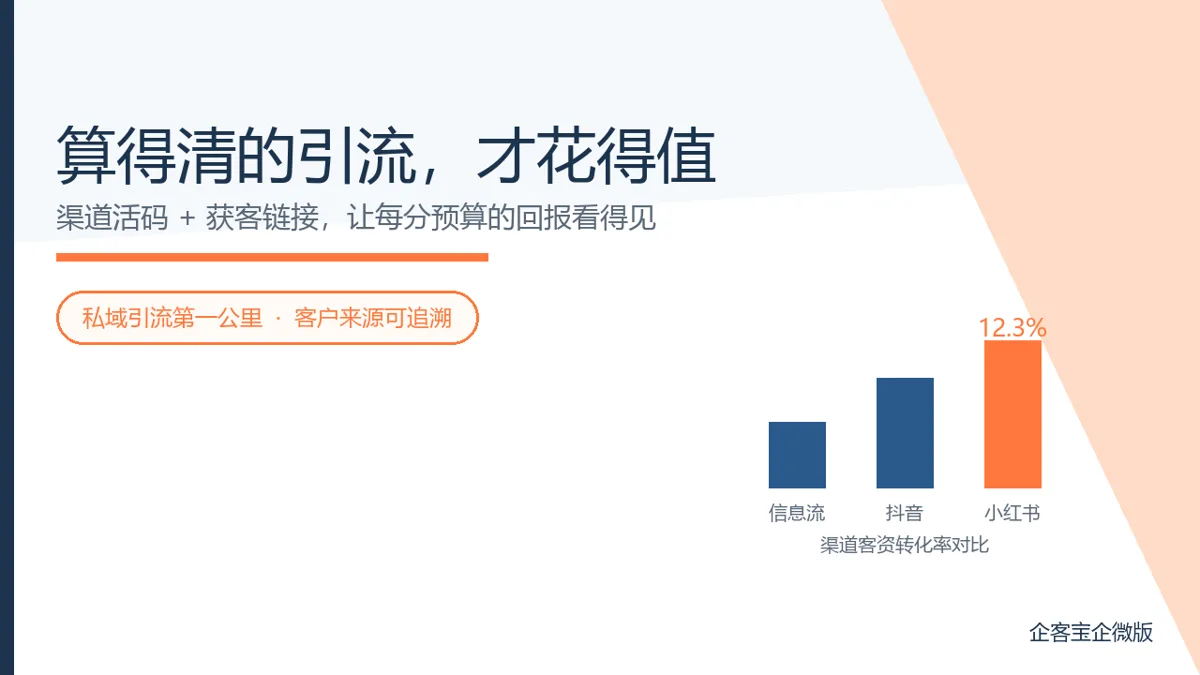 算得清的引流，才花得值

渠道活码 + 获客链接，让每分预算的回报看得见

私域引流第一公里 · 客户来源可追溯

12.3%

信息流
抖音
小红书
渠道客资转化率对比

企客宝企微版